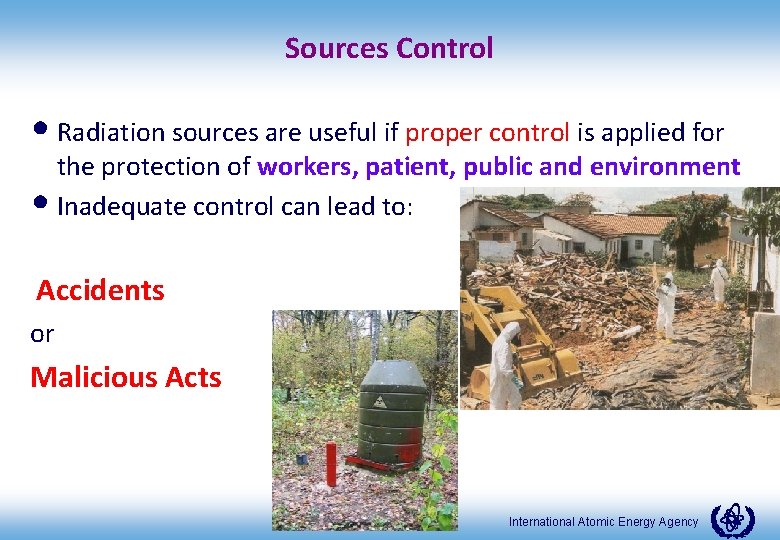 Sources Control

• Radiation sources are useful if proper control is applied for the protection of workers, patient, public and environment

• Inadequate control can lead to:

Accidents
or
Malicious Acts

International Atomic Energy Agency